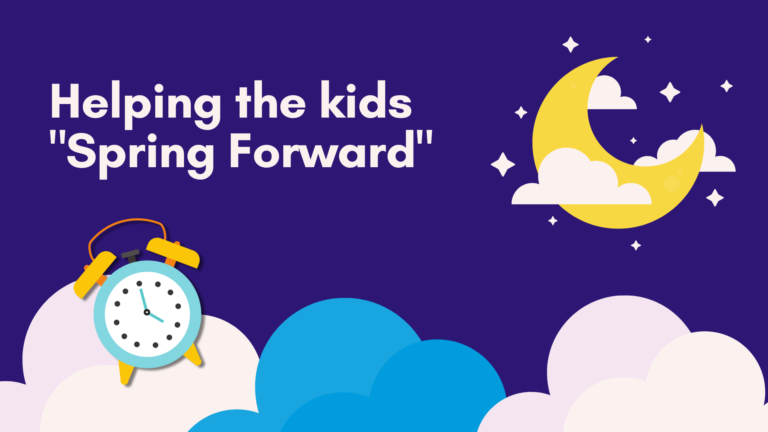 Helping the kids "Spring Forward"